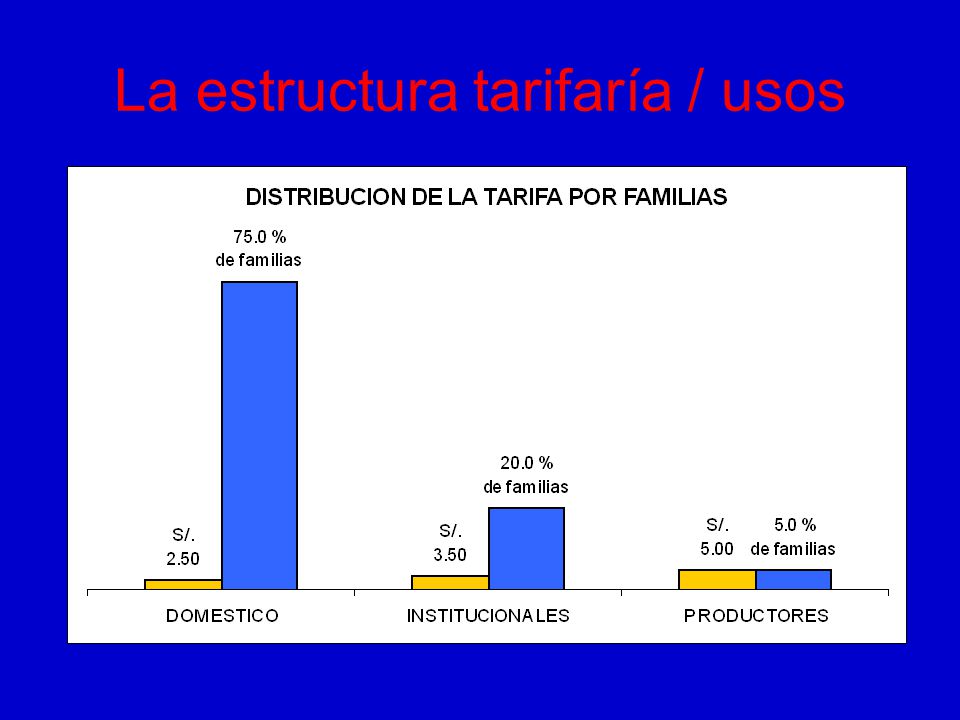 La estructura tarifaría / usos

DISTRIBUCION DE LA TARIFA POR FAMILIAS

S/. 2.50

75.0 % de familias

S/. 3.50

20.0 % de familias

S/. 5.00

5.0 % de familias

DOMESTICO

INSTITUCIONALES

PRODUCTORES